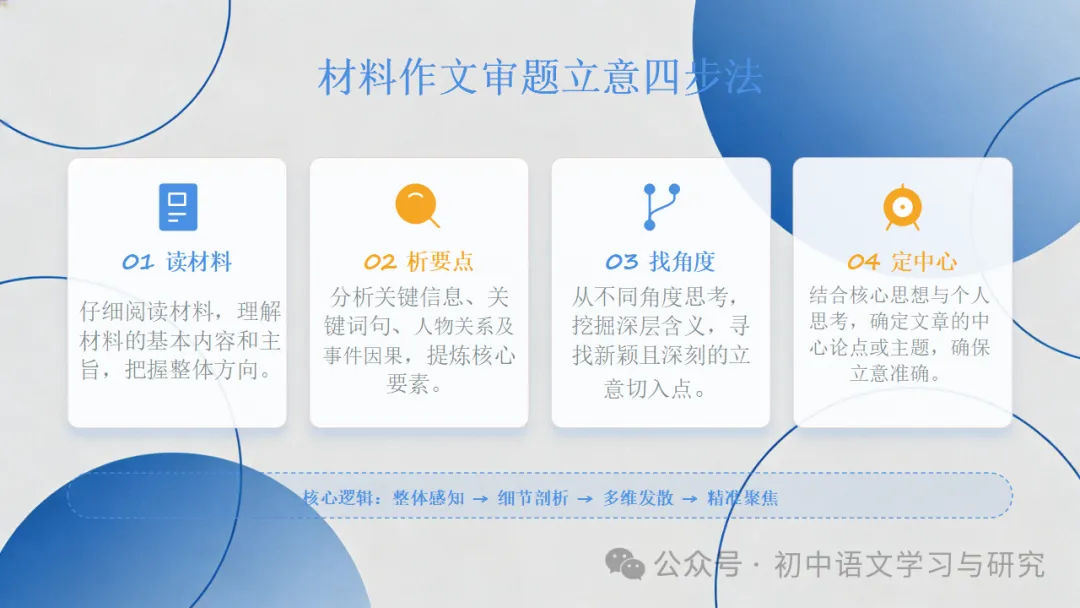 材料作文审题立意四步法

01 读材料

仔细阅读材料，理解材料的基本内容和主旨，把握整体方向。

02 析要点

分析关键信息、关键词句、人物关系及事件因果，提炼核心要素。

03 找角度

从不同角度思考，挖掘深层含义，寻找新颖且深刻的立意切入点。

04 定中心

结合核心思想与个人思考，确定文章的中心论点或主题，确保立意准确。

核心逻辑：整体感知 → 细节剖析 → 多维发散 → 精准聚焦

公众号 · 初中语文学习与研究